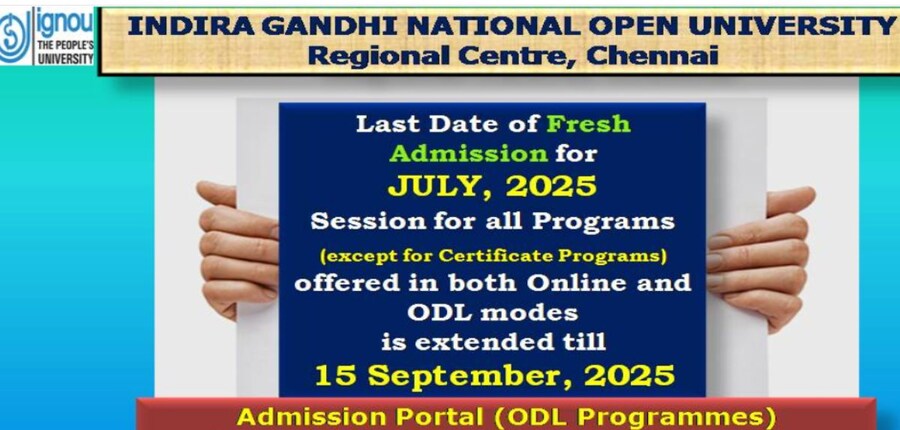 ignou
THE PEOPLE'S UNIVERSITY

INDIRA GANDHI NATIONAL OPEN UNIVERSITY
Regional Centre, Chennai

Last Date of Fresh Admission for
JULY, 2025
Session for all Programs
(except for Certificate Programs)
offered in both Online and ODL modes
is extended till
15 September, 2025

Admission Portal (ODL Programmes)